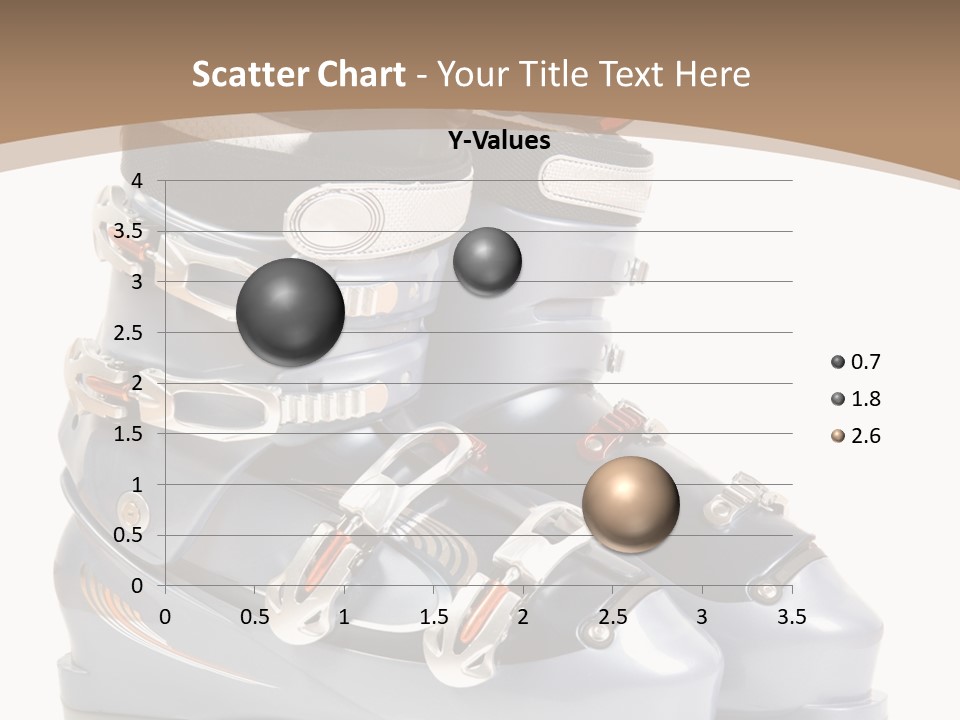 Scatter Chart - Your Title Text Here

Y-Values

4
3.5
3
2.5
2
1.5
1
0.5
0

0 0.5 1 1.5 2 2.5 3 3.5

0.7
1.8
2.6